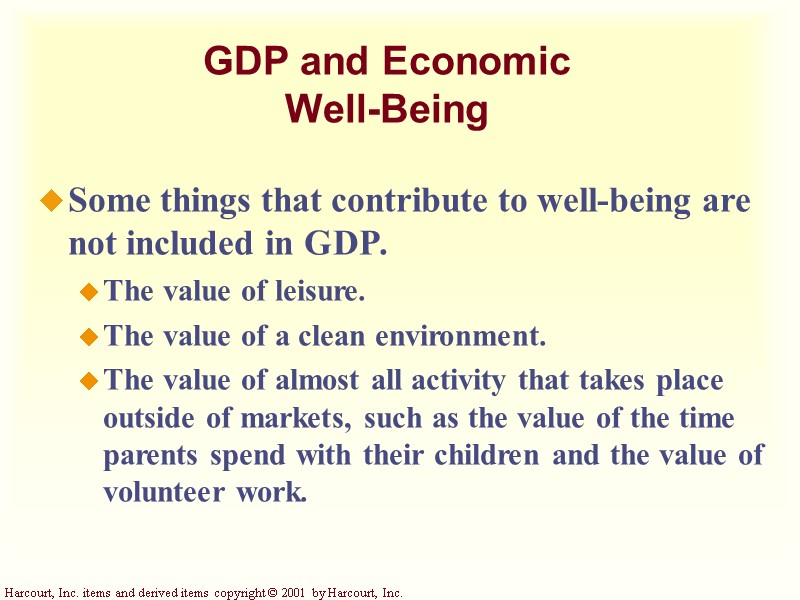 GDP and Economic Well-Being

Some things that contribute to well-being are not included in GDP.

The value of leisure.

The value of a clean environment.

The value of almost all activity that takes place outside of markets, such as the value of the time parents spend with their children and the value of volunteer work.

Harcourt, Inc. items and derived items copyright © 2001 by Harcourt, Inc.